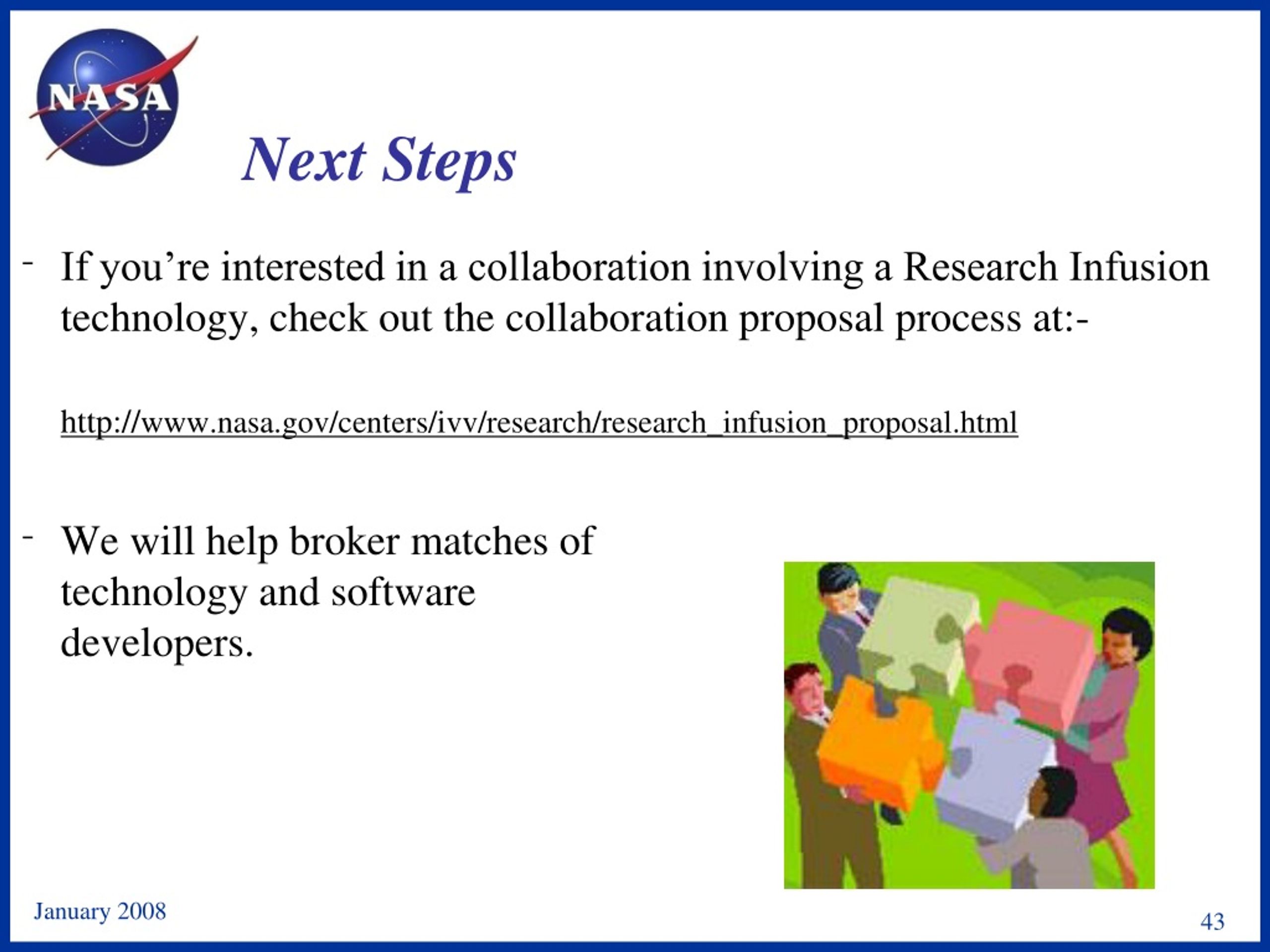 NASA

Next Steps

- If you’re interested in a collaboration involving a Research Infusion technology, check out the collaboration proposal process at:-

http://www.nasa.gov/centers/ivv/research/research_infusion_proposal.html

- We will help broker matches of technology and software developers.

January 2008

43